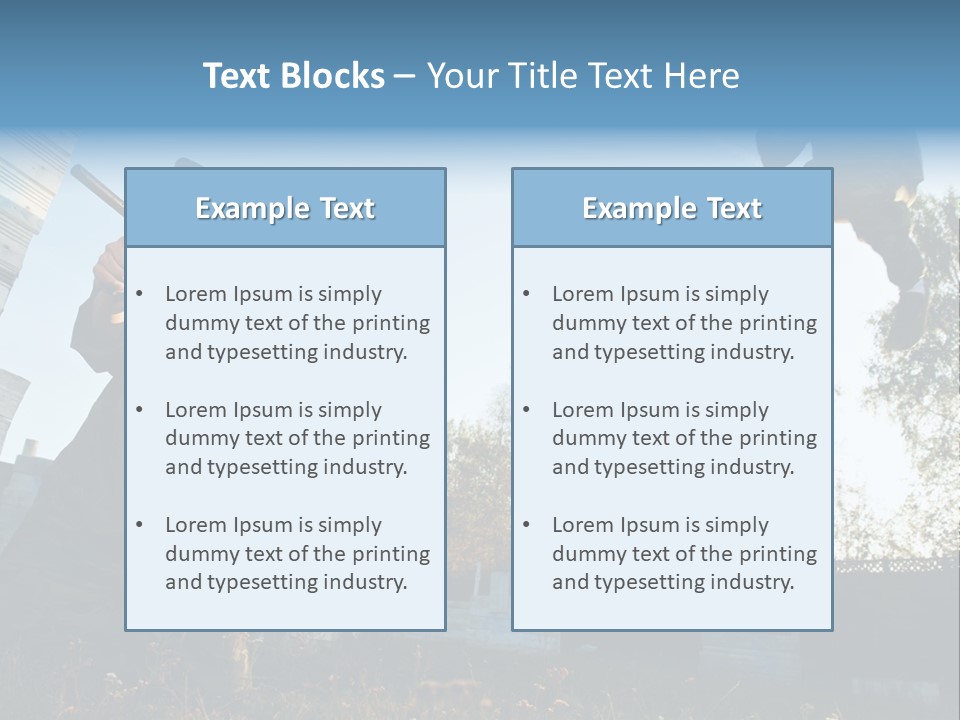 Text Blocks – Your Title Text Here

Example Text

• Lorem Ipsum is simply dummy text of the printing and typesetting industry.

• Lorem Ipsum is simply dummy text of the printing and typesetting industry.

• Lorem Ipsum is simply dummy text of the printing and typesetting industry.

Example Text

• Lorem Ipsum is simply dummy text of the printing and typesetting industry.

• Lorem Ipsum is simply dummy text of the printing and typesetting industry.

• Lorem Ipsum is simply dummy text of the printing and typesetting industry.